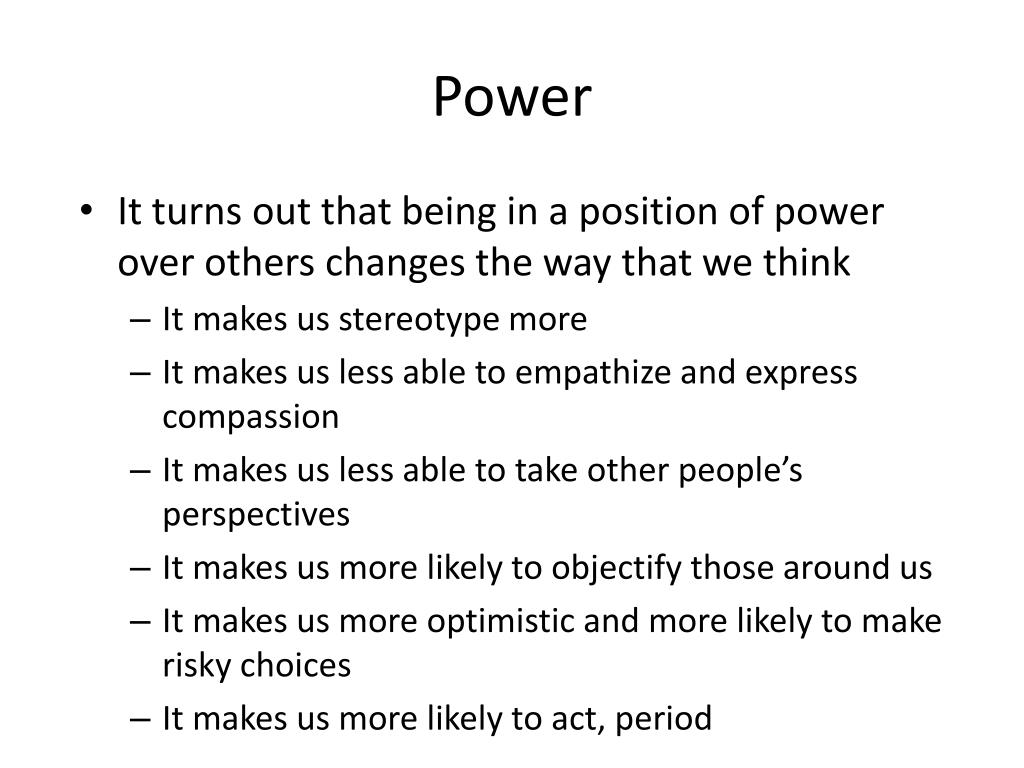 Power

• It turns out that being in a position of power over others changes the way that we think
– It makes us stereotype more
– It makes us less able to empathize and express compassion
– It makes us less able to take other people’s perspectives
– It makes us more likely to objectify those around us
– It makes us more optimistic and more likely to make risky choices
– It makes us more likely to act, period